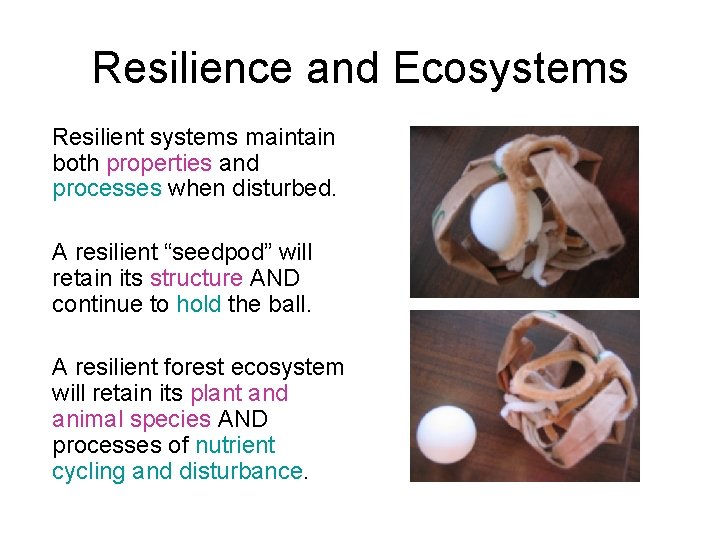 Resilience and Ecosystems

Resilient systems maintain both properties and processes when disturbed.

A resilient “seedpod” will retain its structure AND continue to hold the ball.

A resilient forest ecosystem will retain its plant and animal species AND processes of nutrient cycling and disturbance.